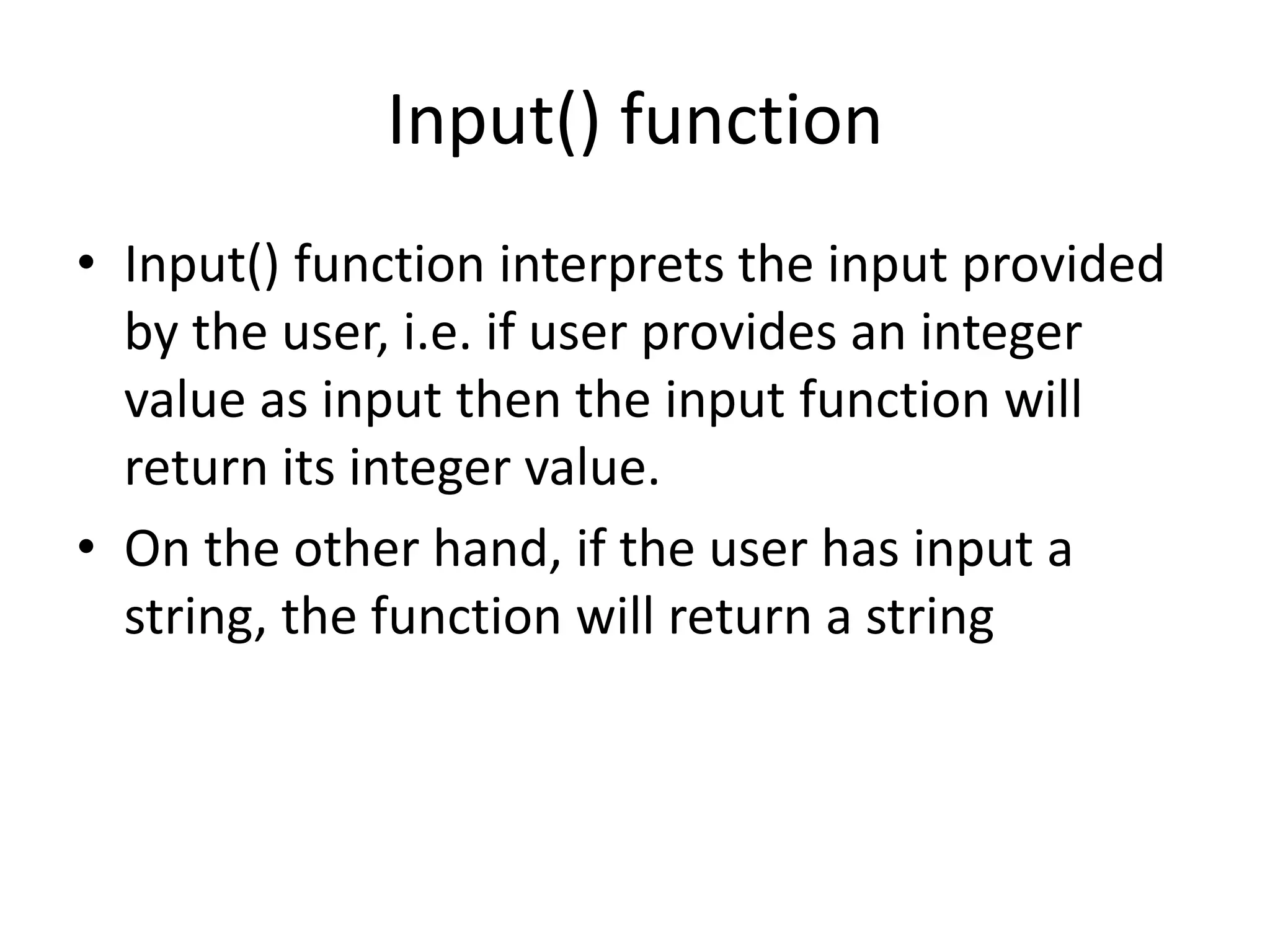 Input() function

• Input() function interprets the input provided by the user, i.e. if user provides an integer value as input then the input function will return its integer value.
• On the other hand, if the user has input a string, the function will return a string